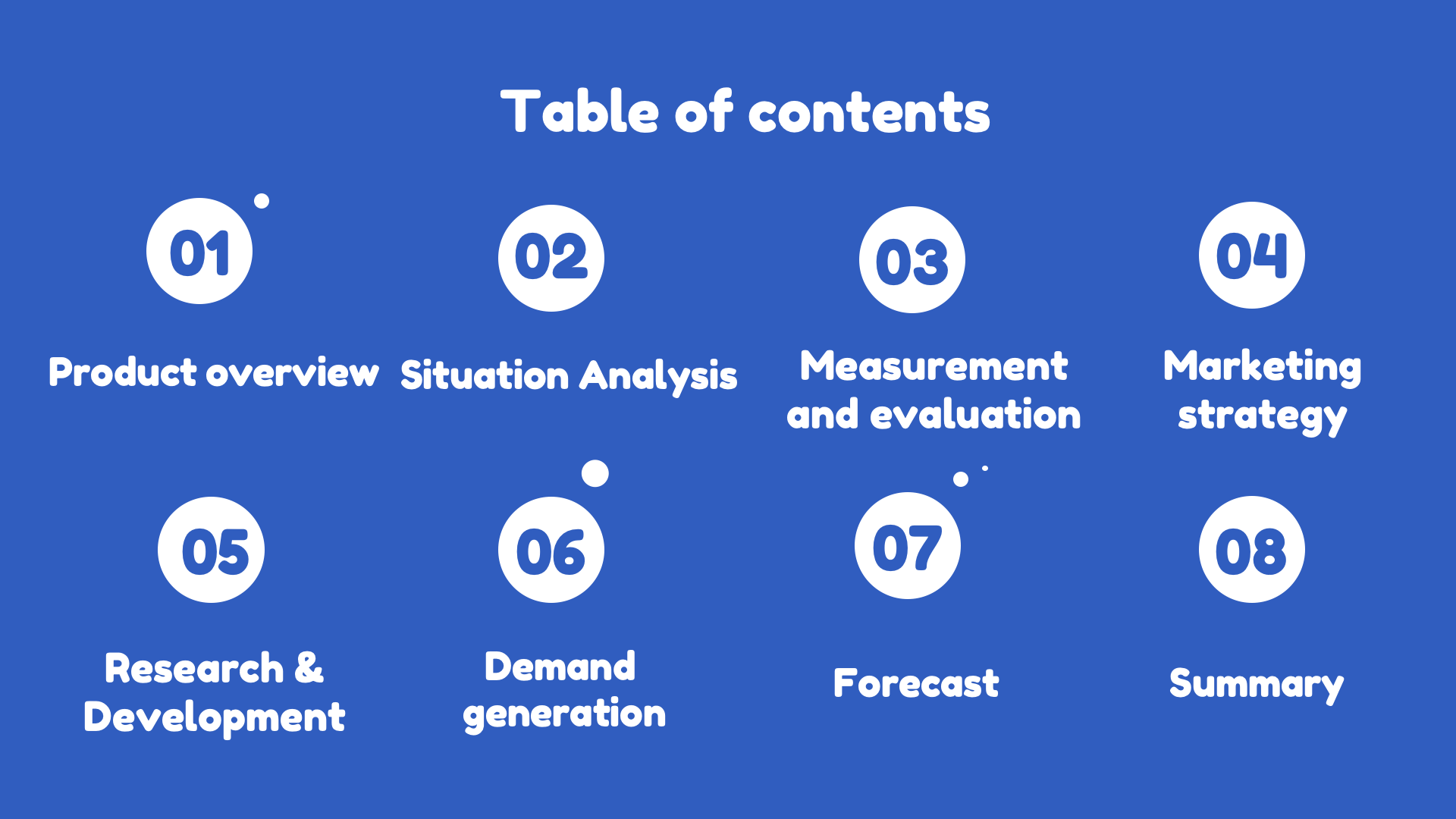 Table of contents

01
Product overview

02
Situation Analysis

03
Measurement and evaluation

04
Marketing strategy

05
Research & Development

06
Demand generation

07
Forecast

08
Summary